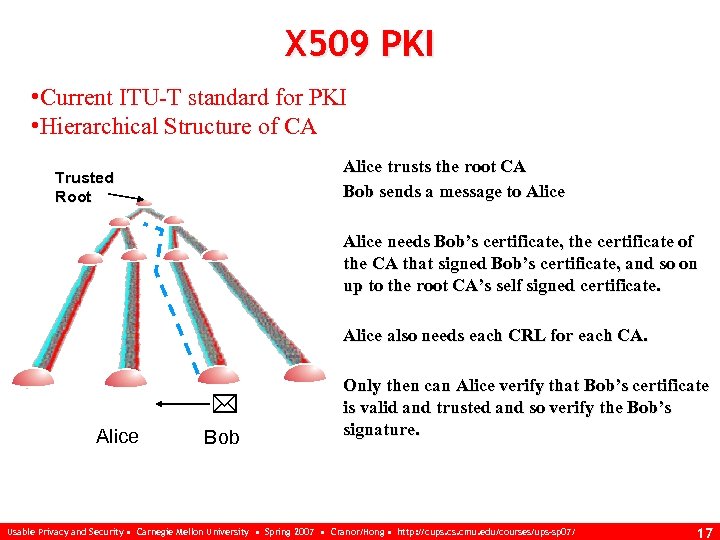 X509 PKI

•Current ITU-T standard for PKI
•Hierarchical Structure of CA

Trusted Root

Alice

Bob

Alice trusts the root CA
Bob sends a message to Alice

Alice needs Bob's certificate, the certificate of the CA that signed Bob's certificate, and so on up to the root CA's self signed certificate.

Alice also needs each CRL for each CA.

Only then can Alice verify that Bob's certificate is valid and trusted and so verify the Bob's signature.

Usable Privacy and Security • Carnegie Mellon University • Spring 2007 • Cranor/Hong • http://cups.cs.cmu.edu/courses/ups-sp07/

17